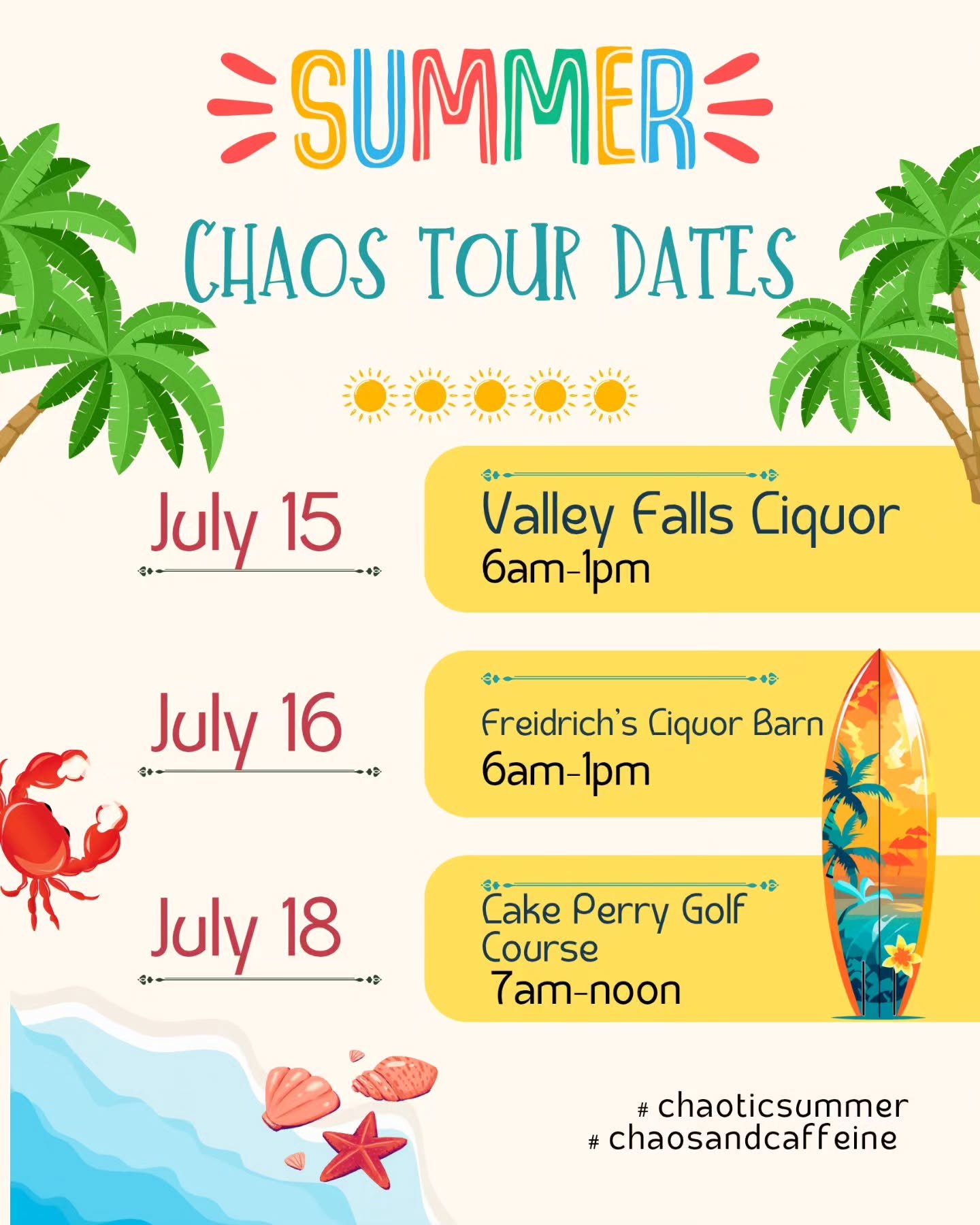 SUMMER

CHAOS TOUR DATES

July 15

Valley Falls Liquor
6am-1pm

July 16

Freidrich's Liquor Barn
6am-1pm

July 18

Lake Perry Golf Course
7am-noon

# chaoticsummer
# chaosandcaffeine